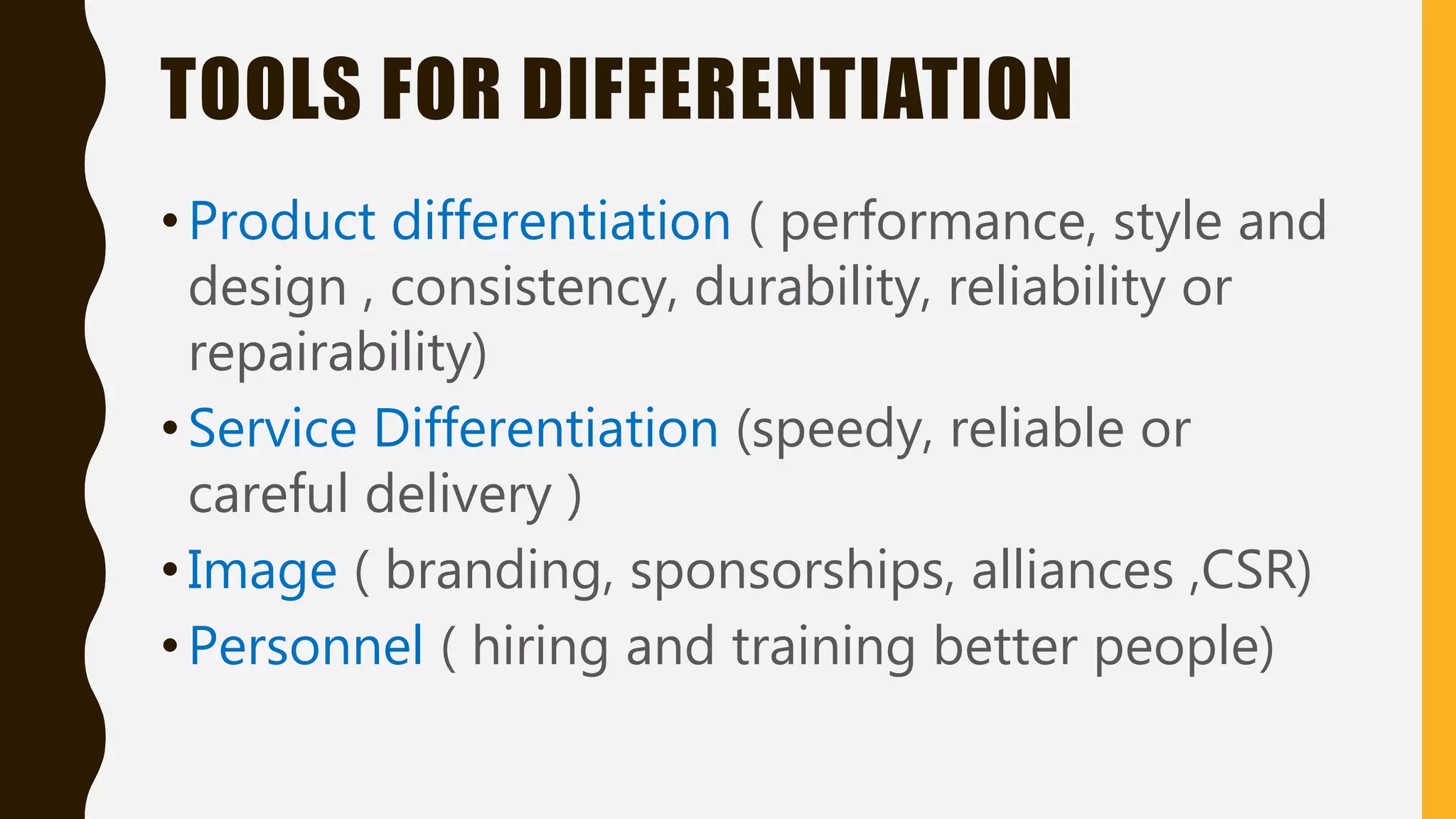 TOOLS FOR DIFFERENTIATION

• Product differentiation ( performance, style and design , consistency, durability, reliability or repairability)

• Service Differentiation (speedy, reliable or careful delivery )

• Image ( branding, sponsorships, alliances ,CSR)

• Personnel ( hiring and training better people)